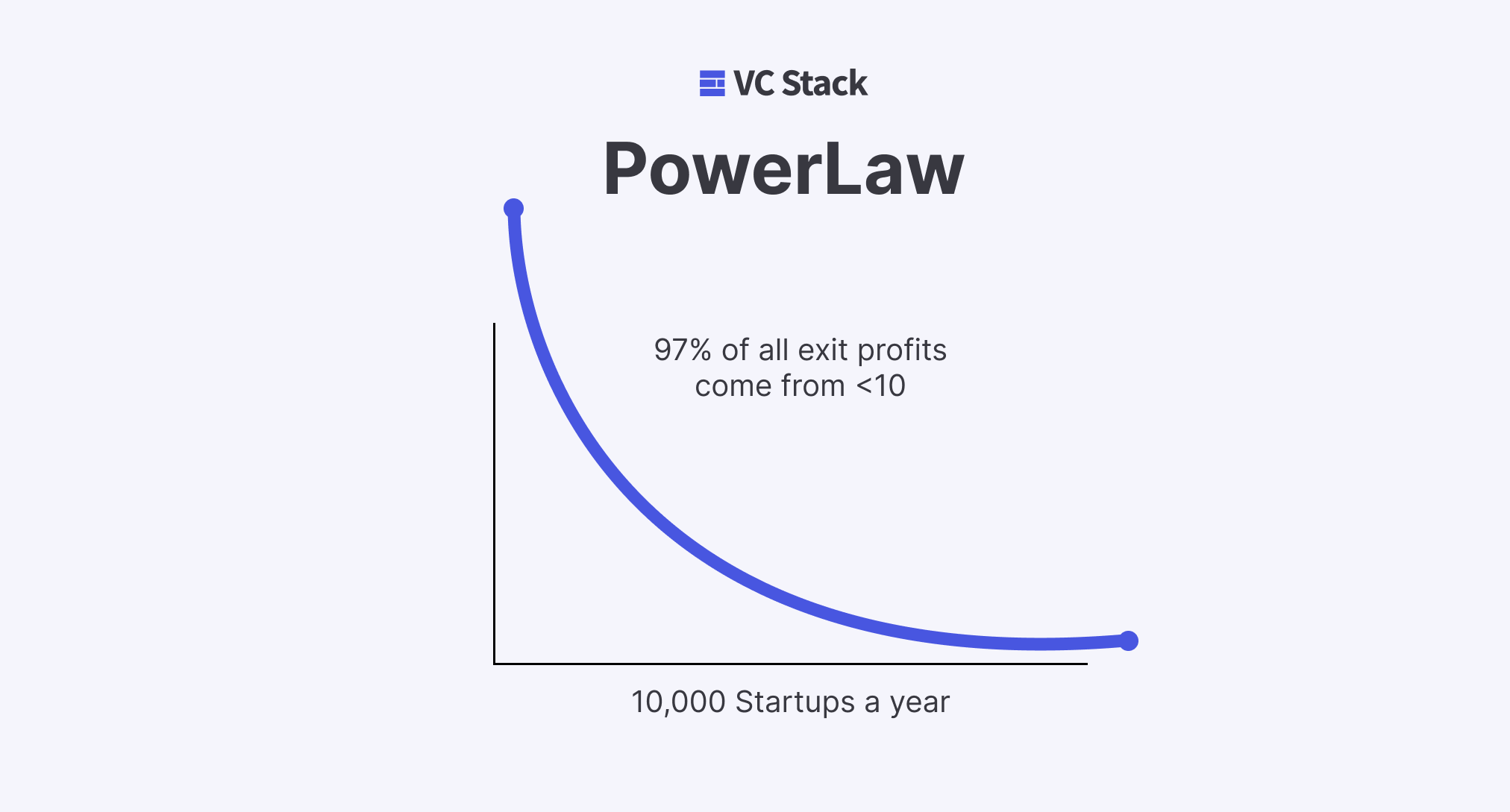 VC Stack

PowerLaw

97% of all exit profits come from <10

10,000 Startups a year